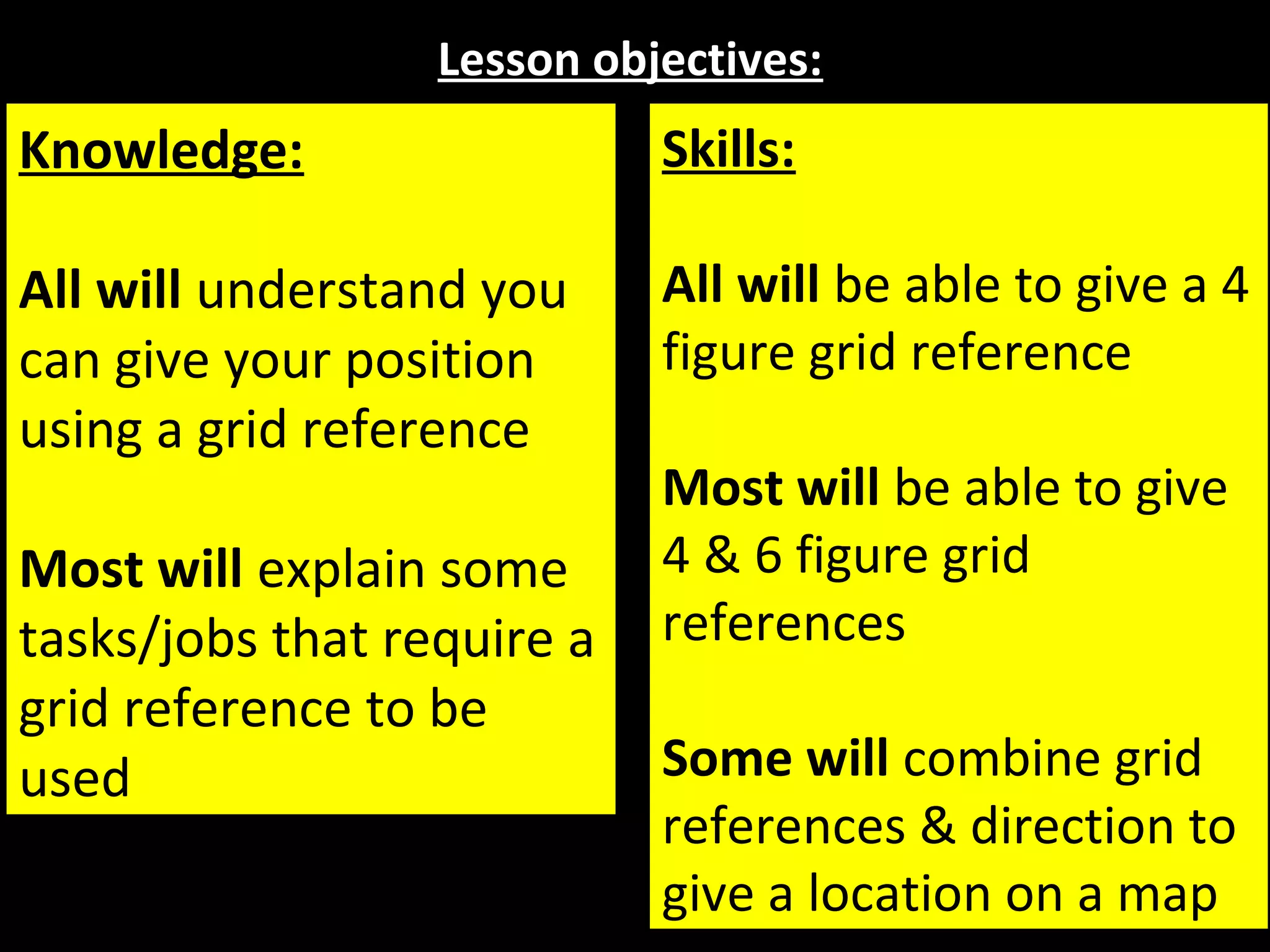 Lesson objectives:

Knowledge:

All will understand you can give your position using a grid reference

Most will explain some tasks/jobs that require a grid reference to be used

Skills:

All will be able to give a 4 figure grid reference

Most will be able to give 4 & 6 figure grid references

Some will combine grid references & direction to give a location on a map